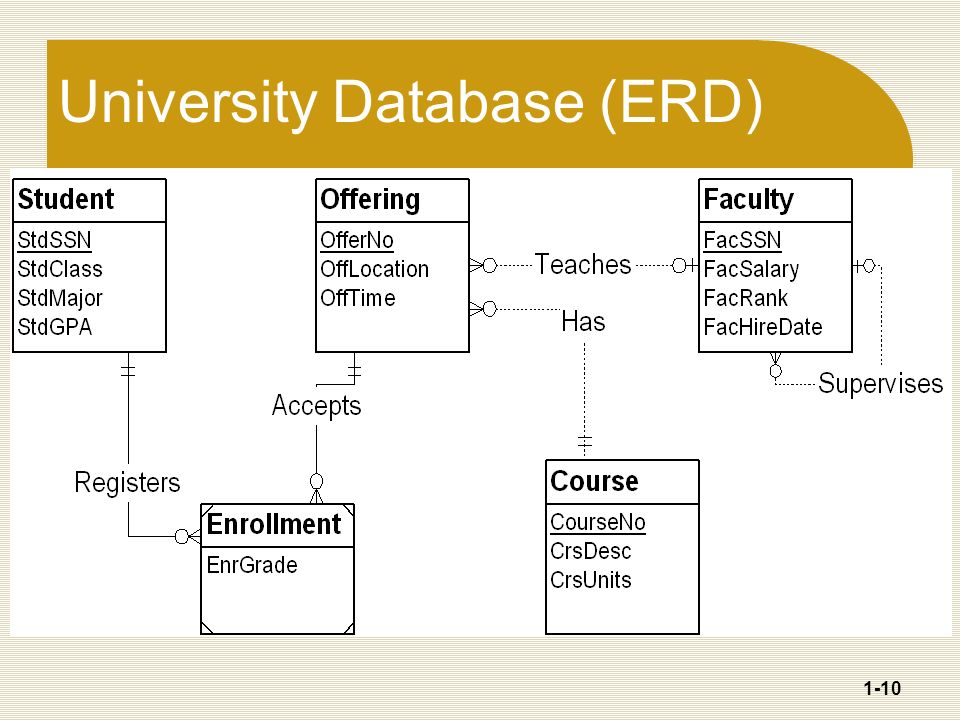 University Database (ERD)

Student
StdSSN
StdClass
StdMajor
StdGPA

Offering
OfferNo
OffLocation
OffTime

Faculty
FacSSN
FacSalary
FacRank
FacHireDate

Teaches

Has

Supervises

Accepts

Registers

Enrollment
EnrGrade

Course
CourseNo
CrsDesc
CrsUnits

1-10